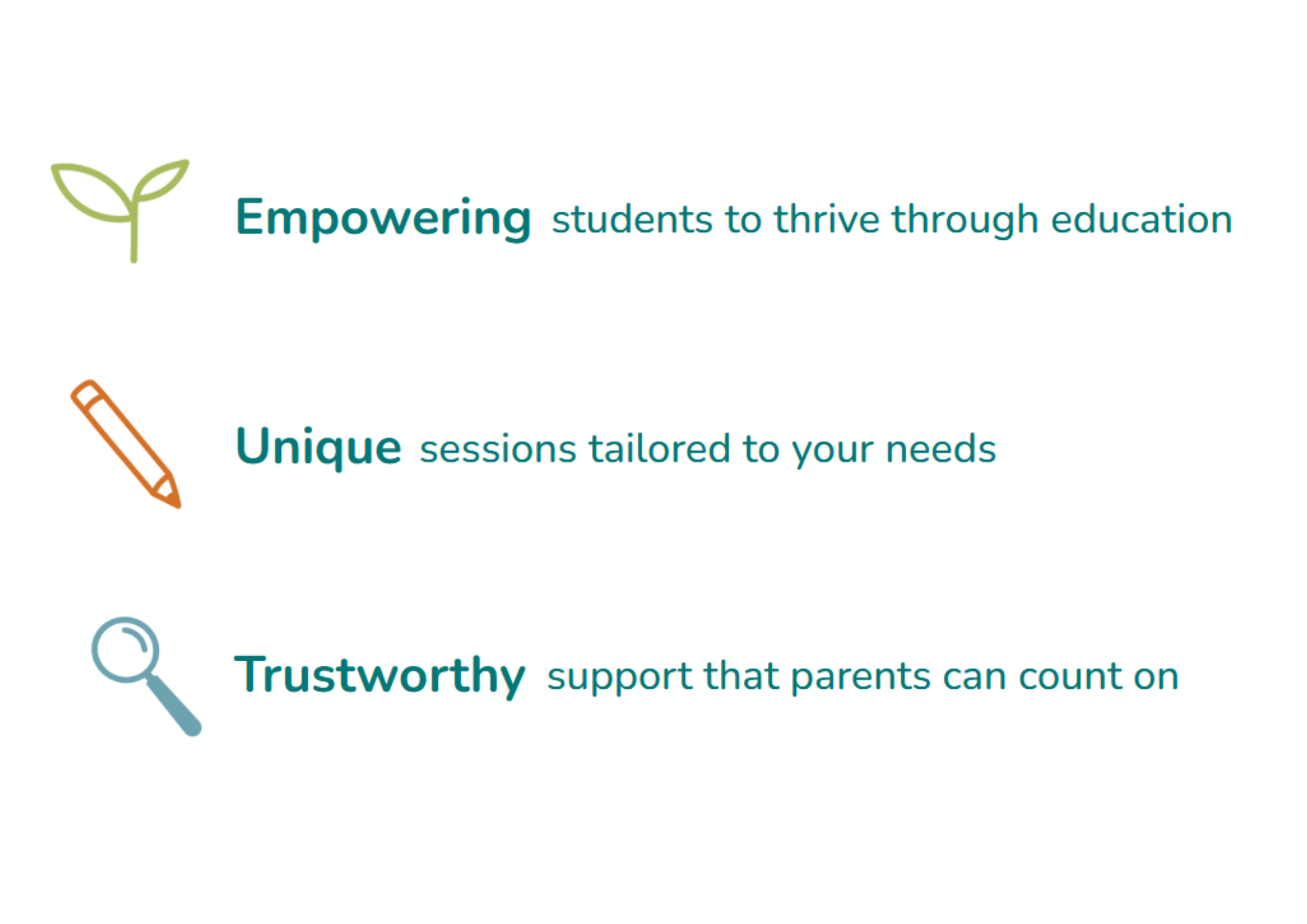 Empowering students to thrive through education

Unique sessions tailored to your needs

Trustworthy support that parents can count on